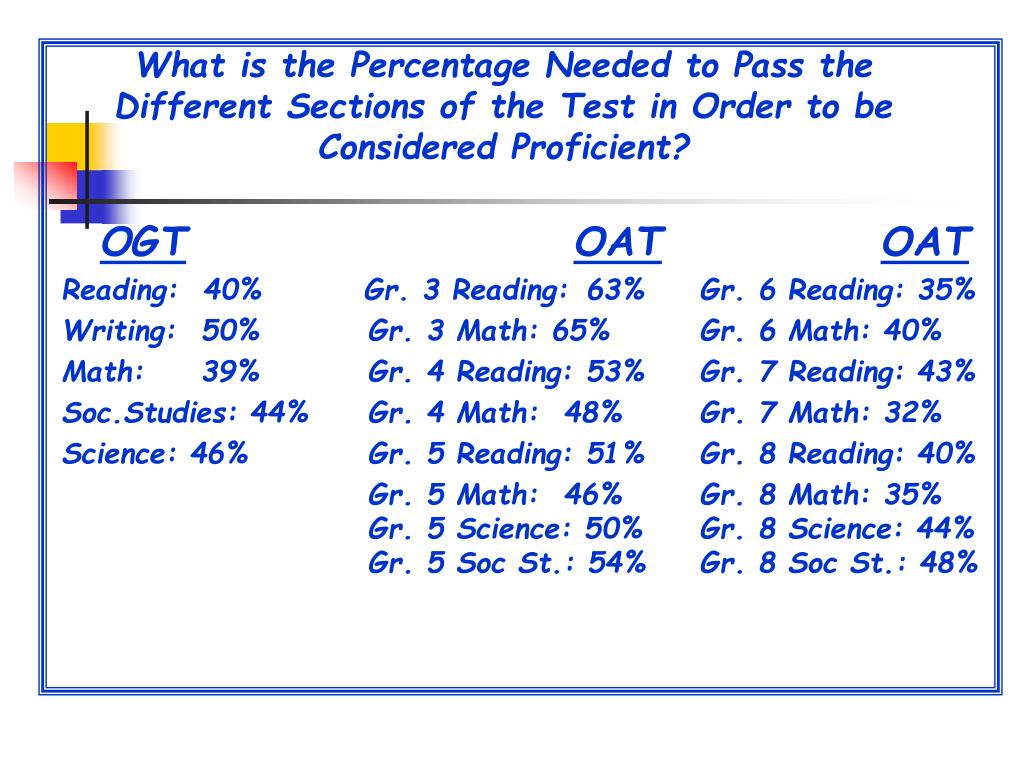 What is the Percentage Needed to Pass the Different Sections of the Test in Order to be Considered Proficient?

OGT
Reading: 40%
Writing: 50%
Math: 39%
Soc.Studies: 44%
Science: 46%

OAT
Gr. 3 Reading: 63%
Gr. 3 Math: 65%
Gr. 4 Reading: 53%
Gr. 4 Math: 48%
Gr. 5 Reading: 51%
Gr. 5 Math: 46%
Gr. 5 Science: 50%
Gr. 5 Soc St.: 54%

OAT
Gr. 6 Reading: 35%
Gr. 6 Math: 40%
Gr. 7 Reading: 43%
Gr. 7 Math: 32%
Gr. 8 Reading: 40%
Gr. 8 Math: 35%
Gr. 8 Science: 44%
Gr. 8 Soc St.: 48%